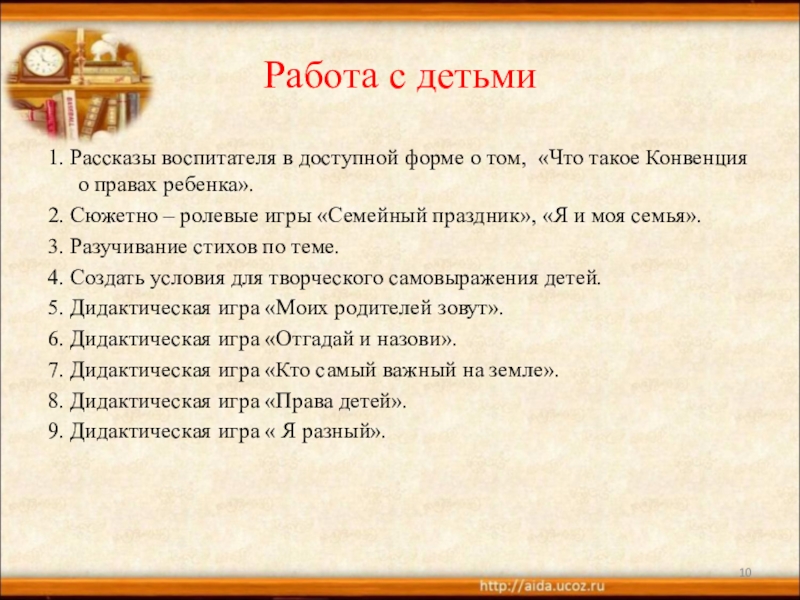 Работа с детьми

1. Рассказы воспитателя в доступной форме о том, «Что такое Конвенция о правах ребенка».

2. Сюжетно – ролевые игры «Семейный праздник», «Я и моя семья».

3. Разучивание стихов по теме.

4. Создать условия для творческого самовыражения детей.

5. Дидактическая игра «Моих родителей зовут».

6. Дидактическая игра «Отгадай и назови».

7. Дидактическая игра «Кто самый важный на земле».

8. Дидактическая игра «Права детей».

9. Дидактическая игра « Я разный».

10

http://aida.ucoz.ru